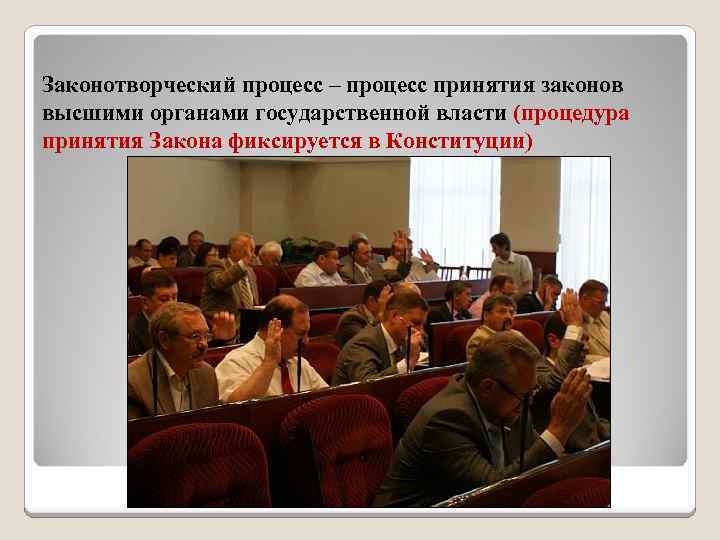 Законотворческий процесс – процесс принятия законов высшими органами государственной власти (процедура принятия Закона фиксируется в Конституции)